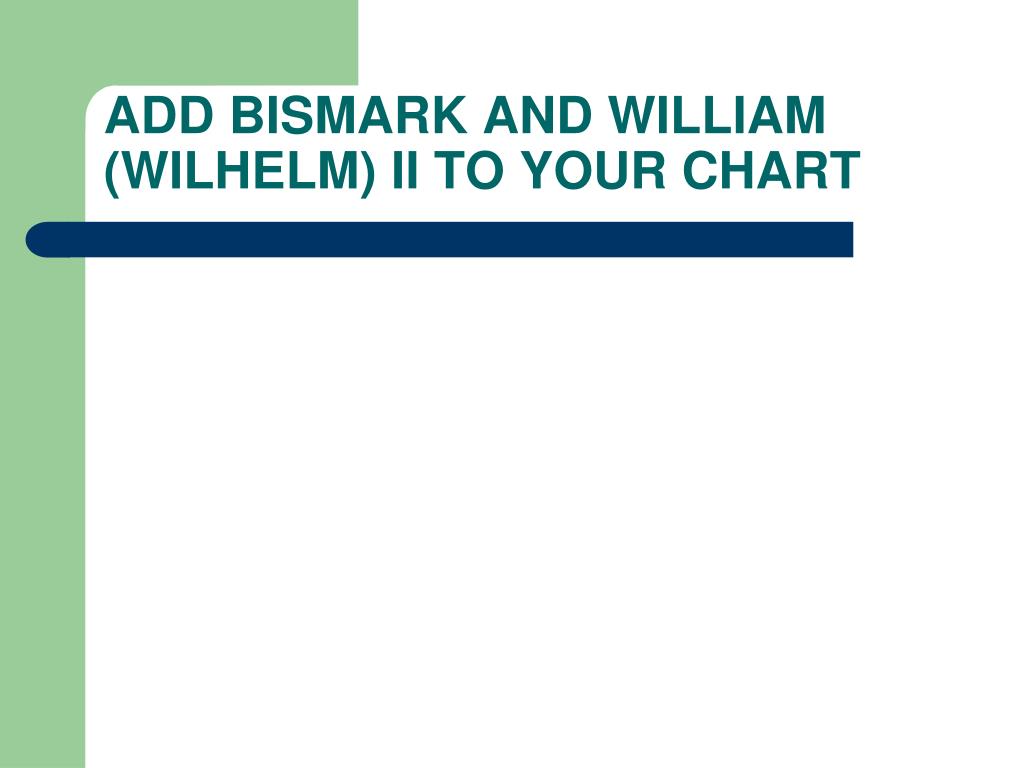 ADD BISMARK AND WILLIAM (WILHELM) II TO YOUR CHART